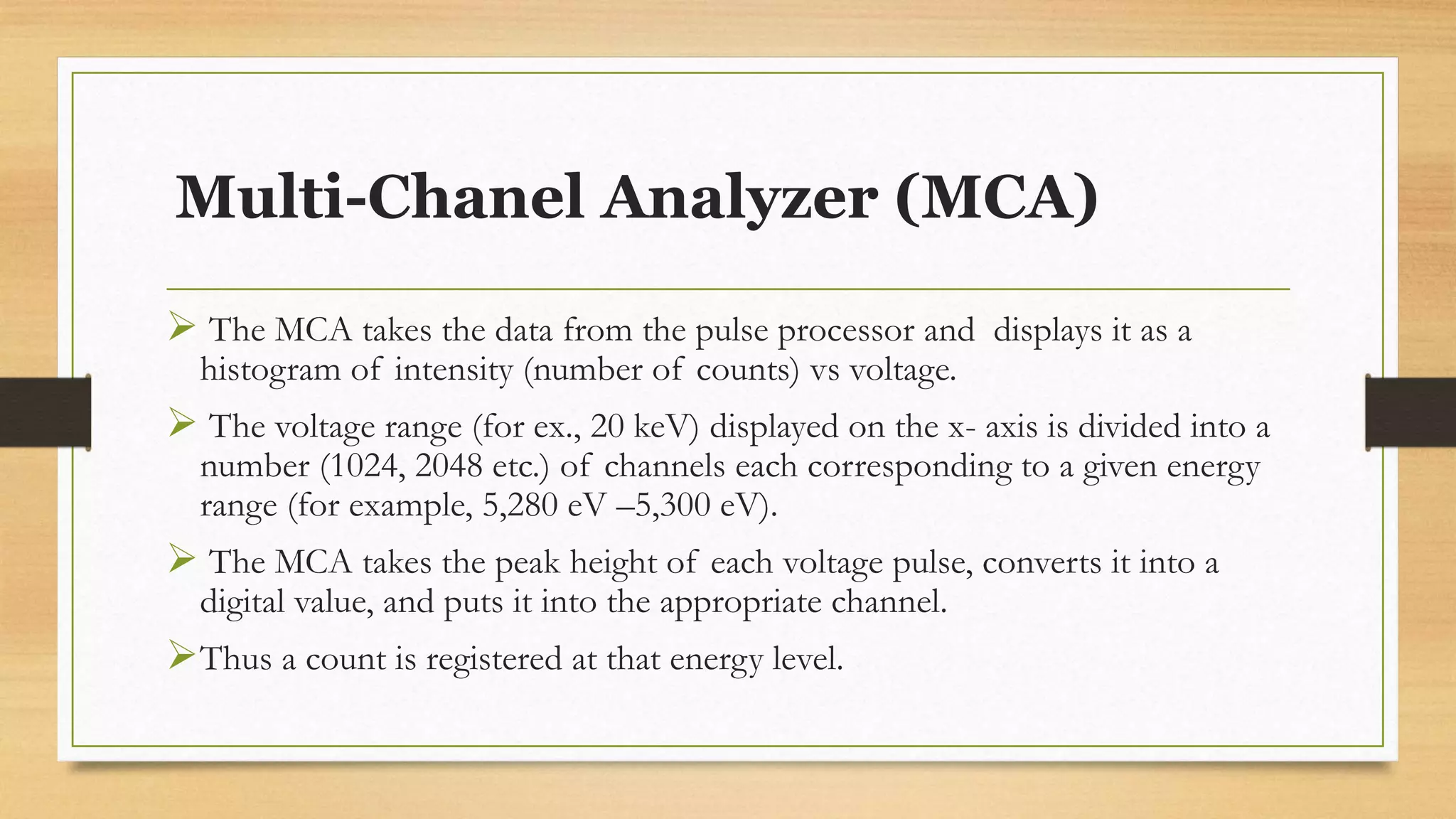 Multi-Chanel Analyzer (MCA)

➢ The MCA takes the data from the pulse processor and displays it as a histogram of intensity (number of counts) vs voltage.

➢ The voltage range (for ex., 20 keV) displayed on the x- axis is divided into a number (1024, 2048 etc.) of channels each corresponding to a given energy range (for example, 5,280 eV –5,300 eV).

➢ The MCA takes the peak height of each voltage pulse, converts it into a digital value, and puts it into the appropriate channel.

➢Thus a count is registered at that energy level.